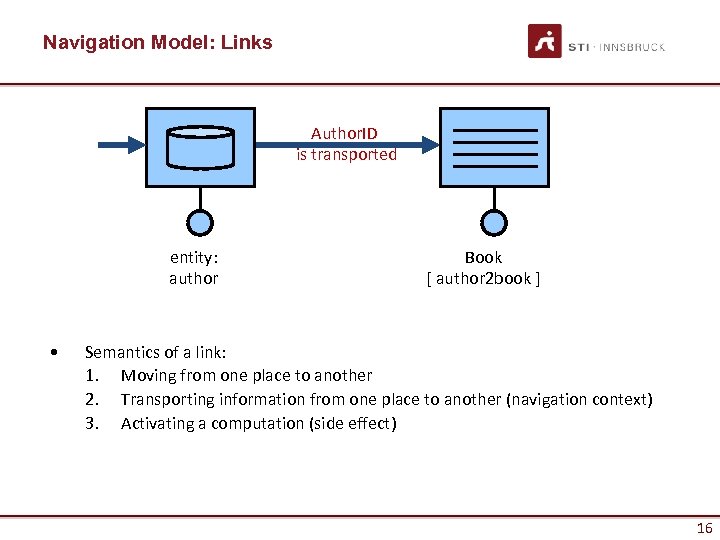 Navigation Model: Links

STI · INNSBRUCK

AuthorID
is transported

entity:
author

Book
[ author2book ]

• Semantics of a link:
1. Moving from one place to another
2. Transporting information from one place to another (navigation context)
3. Activating a computation (side effect)

16